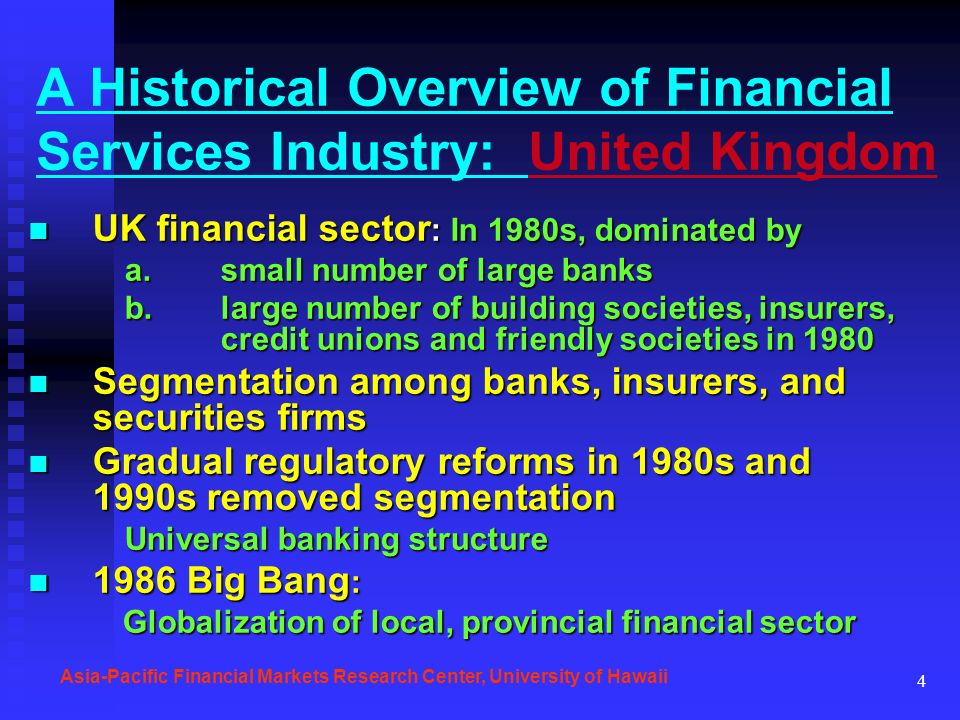 A Historical Overview of Financial Services Industry: United Kingdom

■ UK financial sector: In 1980s, dominated by
a. small number of large banks
b. large number of building societies, insurers, credit unions and friendly societies in 1980

■ Segmentation among banks, insurers, and securities firms

■ Gradual regulatory reforms in 1980s and 1990s removed segmentation
Universal banking structure

■ 1986 Big Bang:
Globalization of local, provincial financial sector

Asia-Pacific Financial Markets Research Center, University of Hawaii

4